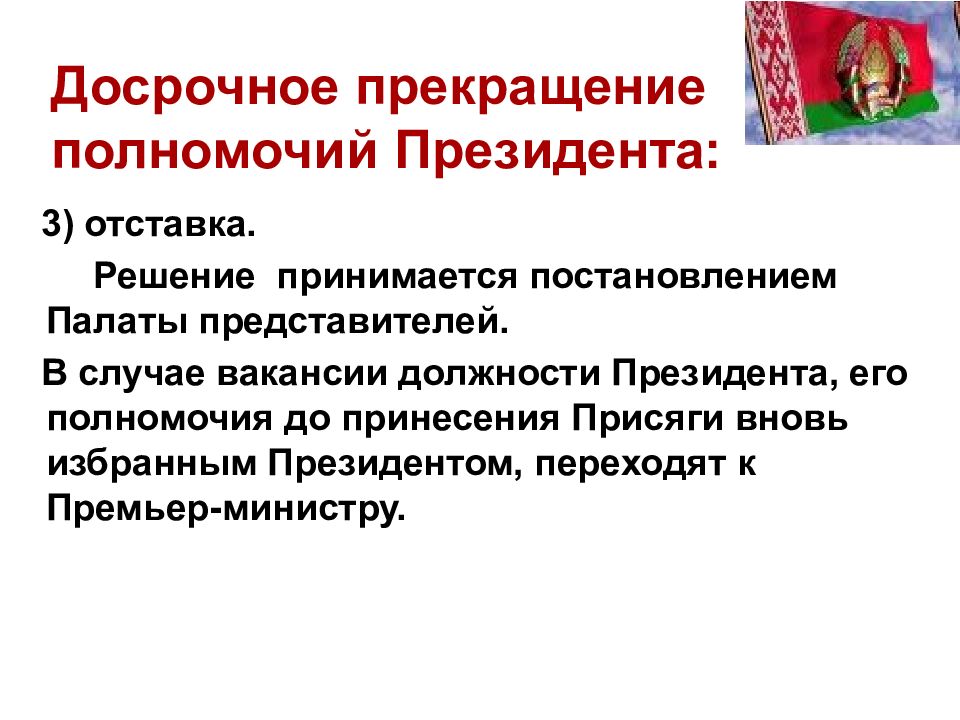 Досрочное прекращение полномочий Президента:

3) отставка.

Решение принимается постановлением Палаты представителей.

В случае вакансии должности Президента, его полномочия до принесения Присяги вновь избранным Президентом, переходят к Премьер-министру.